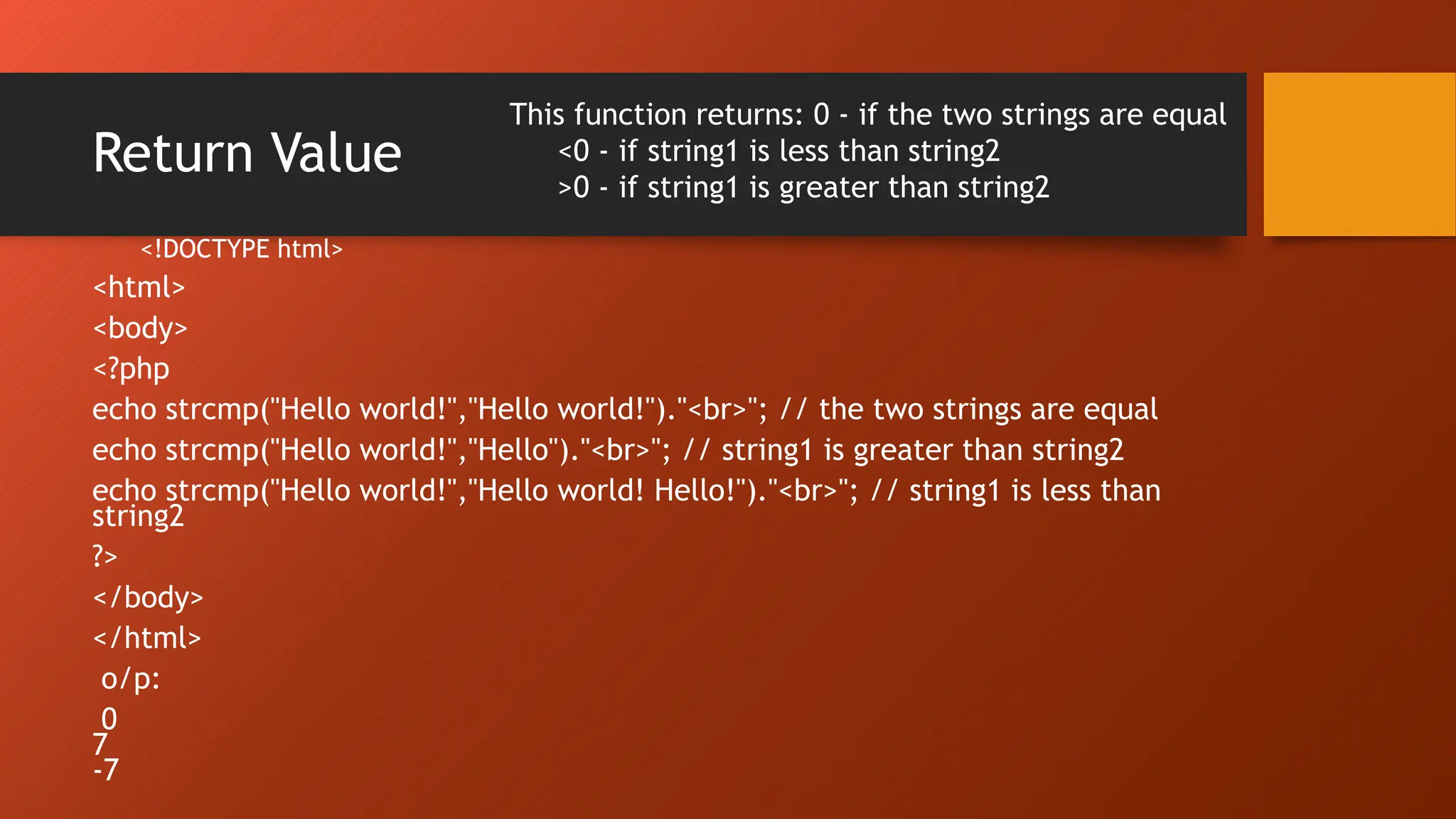 Return Value

This function returns: 0 - if the two strings are equal
<0 - if string1 is less than string2
>0 - if string1 is greater than string2

<!DOCTYPE html>
<html>
<body>
<?php
echo strcmp("Hello world!","Hello world!")."<br>"; // the two strings are equal
echo strcmp("Hello world!","Hello")."<br>"; // string1 is greater than string2
echo strcmp("Hello world!","Hello world! Hello!")."<br>"; // string1 is less than string2
?>
</body>
</html>
o/p:
0
7
-7